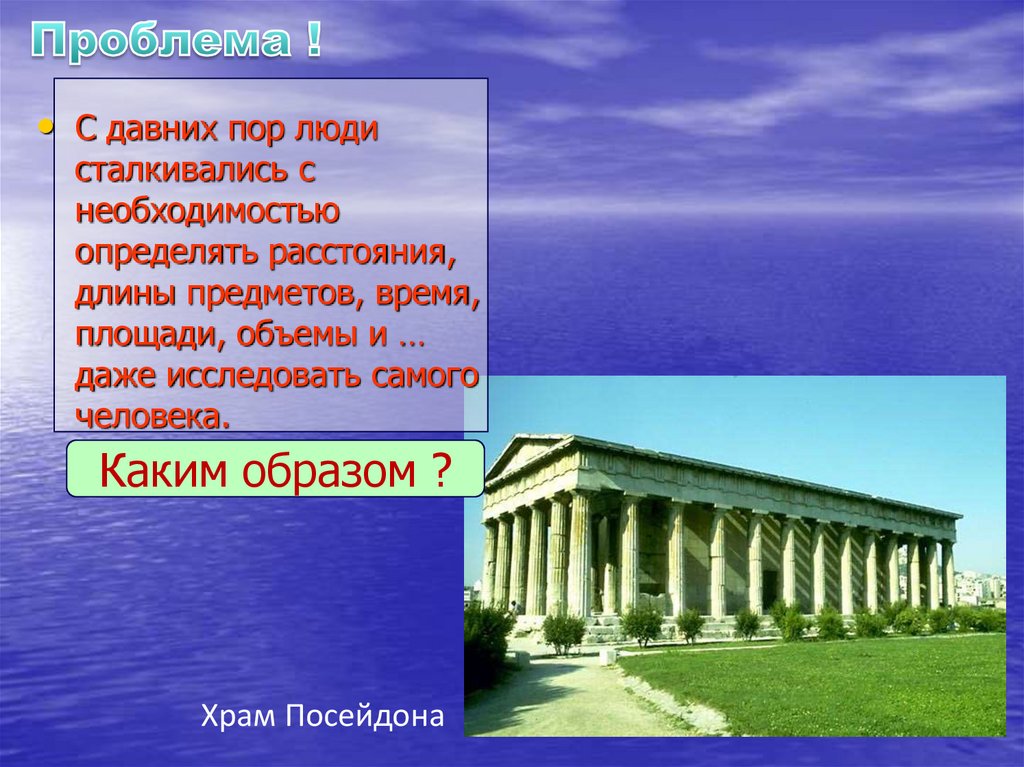 Проблема !

• С давних пор люди сталкивались с необходимостью определять расстояния, длины предметов, время, площади, объемы и … даже исследовать самого человека.

Каким образом ?

Храм Посейдона